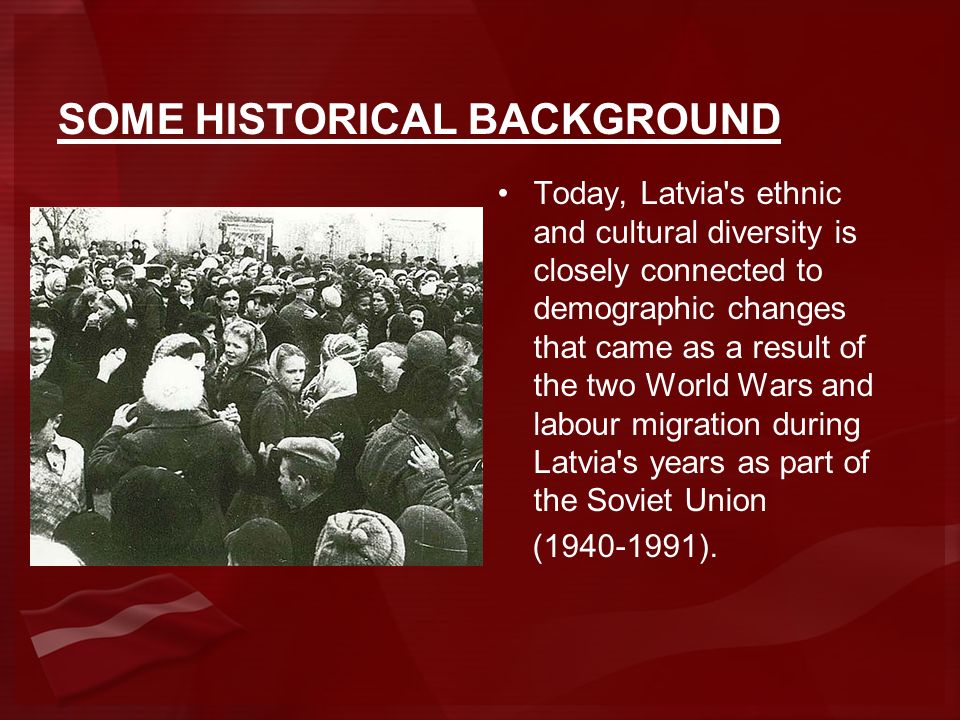 SOME HISTORICAL BACKGROUND

• Today, Latvia's ethnic and cultural diversity is closely connected to demographic changes that came as a result of the two World Wars and labour migration during Latvia's years as part of the Soviet Union (1940-1991).